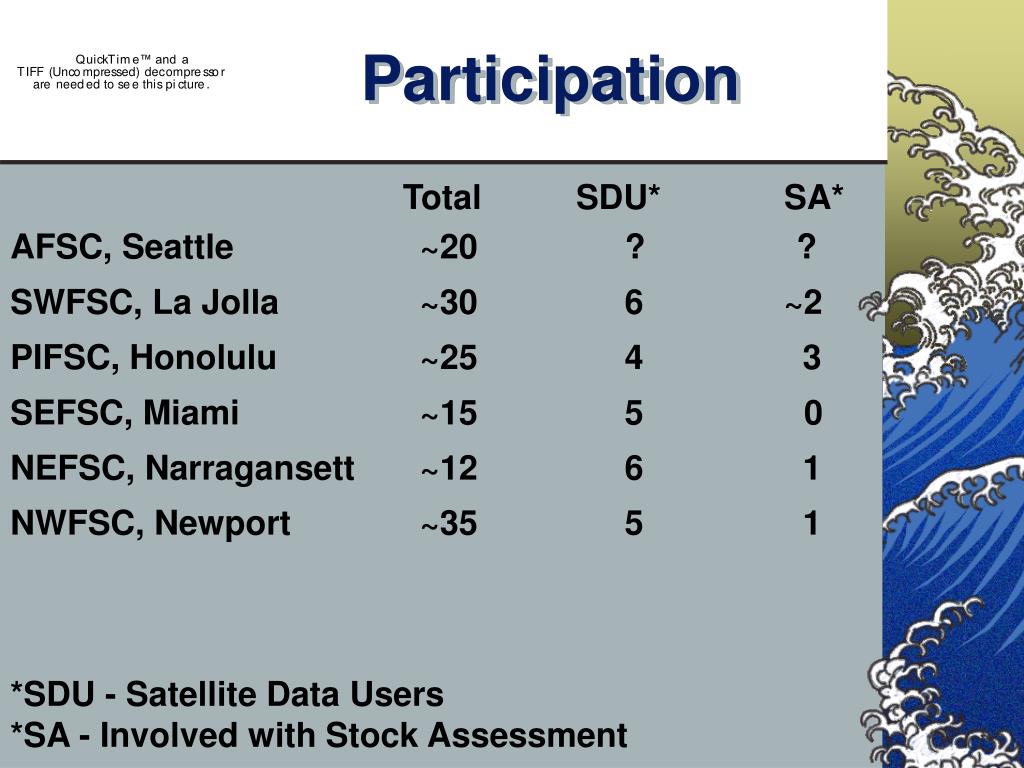 QuickTime™ and a
TIFF (Uncompressed) decompressor
are needed to see this picture.

Participation

| | Total | SDU* | SA* |
|---|---|---|---|
| AFSC, Seattle | ~20 | ? | ? |
| SWFSC, La Jolla | ~30 | 6 | ~2 |
| PIFSC, Honolulu | ~25 | 4 | 3 |
| SEFSC, Miami | ~15 | 5 | 0 |
| NEFSC, Narragansett | ~12 | 6 | 1 |
| NWFSC, Newport | ~35 | 5 | 1 |

*SDU - Satellite Data Users
*SA - Involved with Stock Assessment